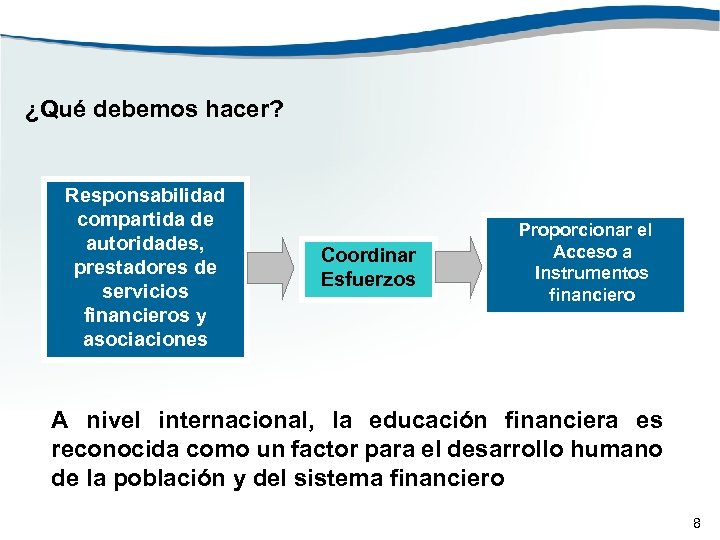 ¿Qué debemos hacer?

Responsabilidad compartida de autoridades, prestadores de servicios financieros y asociaciones

Coordinar Esfuerzos

Proporcionar el Acceso a Instrumentos financiero

A nivel internacional, la educación financiera es reconocida como un factor para el desarrollo humano de la población y del sistema financiero

8